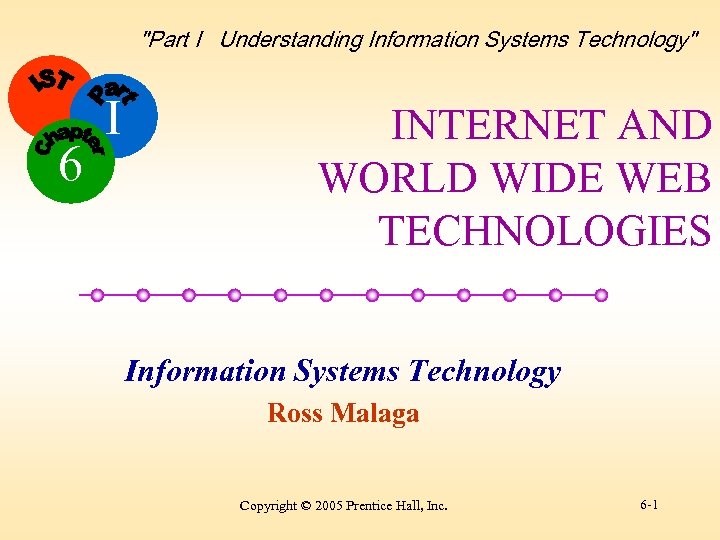 "Part I Understanding Information Systems Technology"

IST

Part
I

Chapter
6

INTERNET AND WORLD WIDE WEB TECHNOLOGIES

Information Systems Technology
Ross Malaga

Copyright © 2005 Prentice Hall, Inc.

6-1